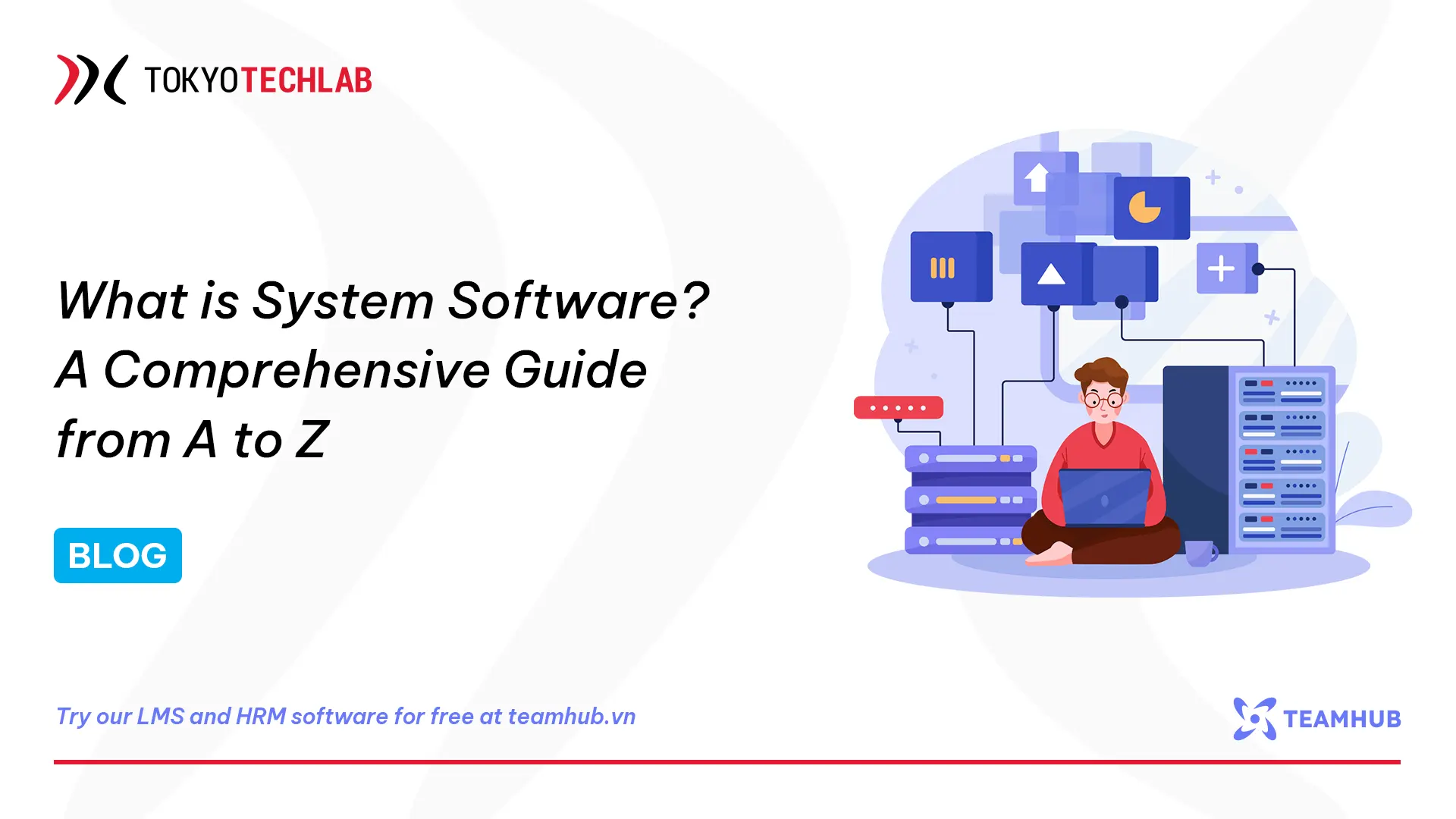 TOKYOTECHLAB

What is System Software?
A Comprehensive Guide
from A to Z

BLOG

Try our LMS and HRM software for free at teamhub.vn

TEAMHUB